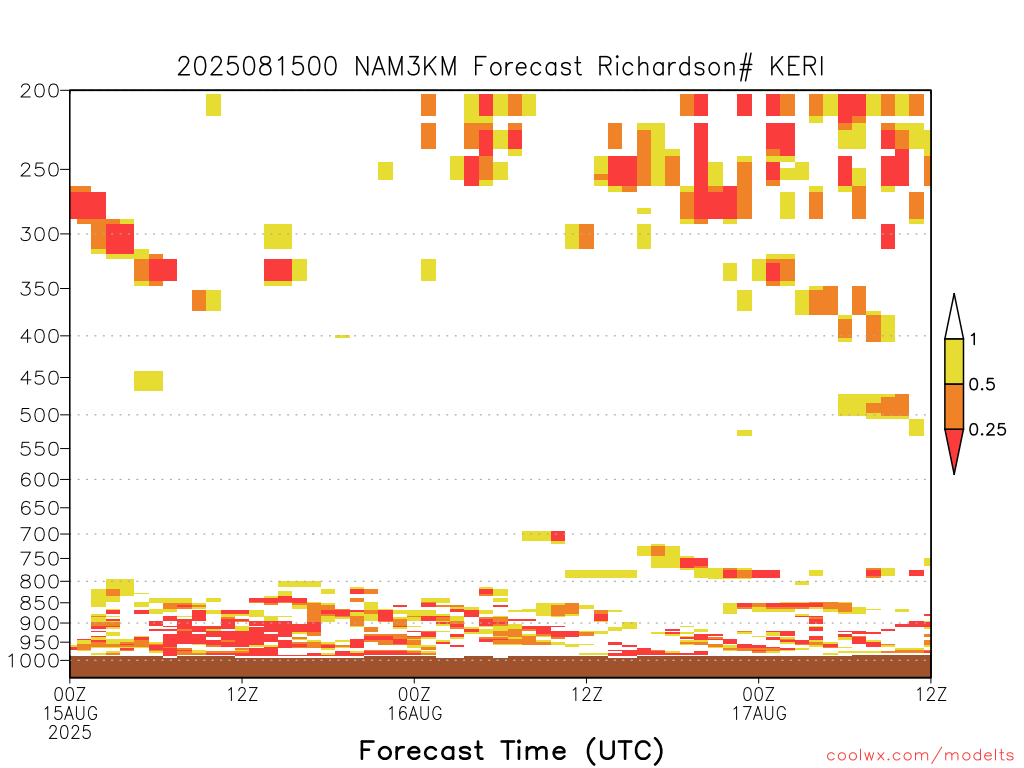 2025081500 NAM3KM Forecast Richardson# KERI

200
250
300
350
400
450
500
550
600
650
700
750
800
850
900
950
1000

1
0.5
0.25

00Z
15AUG
2025
12Z
00Z
16AUG
12Z
00Z
17AUG
12Z

Forecast Time (UTC)

coolwx.com/modelts